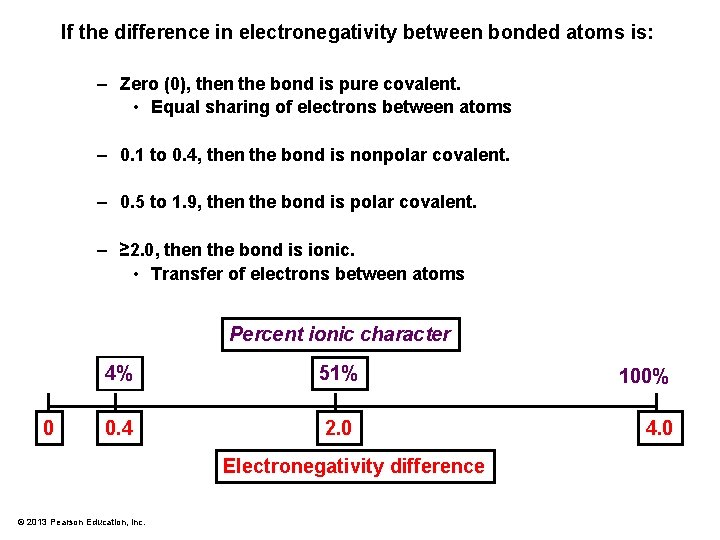 If the difference in electronegativity between bonded atoms is:

– Zero (0), then the bond is pure covalent.
• Equal sharing of electrons between atoms

– 0.1 to 0.4, then the bond is nonpolar covalent.

– 0.5 to 1.9, then the bond is polar covalent.

– ≥2.0, then the bond is ionic.
• Transfer of electrons between atoms

Percent ionic character

4%

51%

100%

0

0.4

2.0

4.0

Electronegativity difference

© 2013 Pearson Education, Inc.